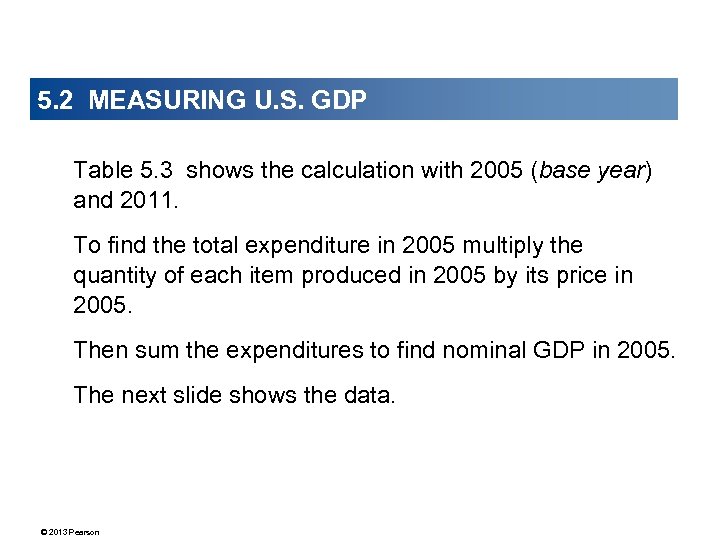 5.2 MEASURING U.S. GDP

Table 5.3 shows the calculation with 2005 (base year) and 2011.

To find the total expenditure in 2005 multiply the quantity of each item produced in 2005 by its price in 2005.

Then sum the expenditures to find nominal GDP in 2005.

The next slide shows the data.

© 2013 Pearson